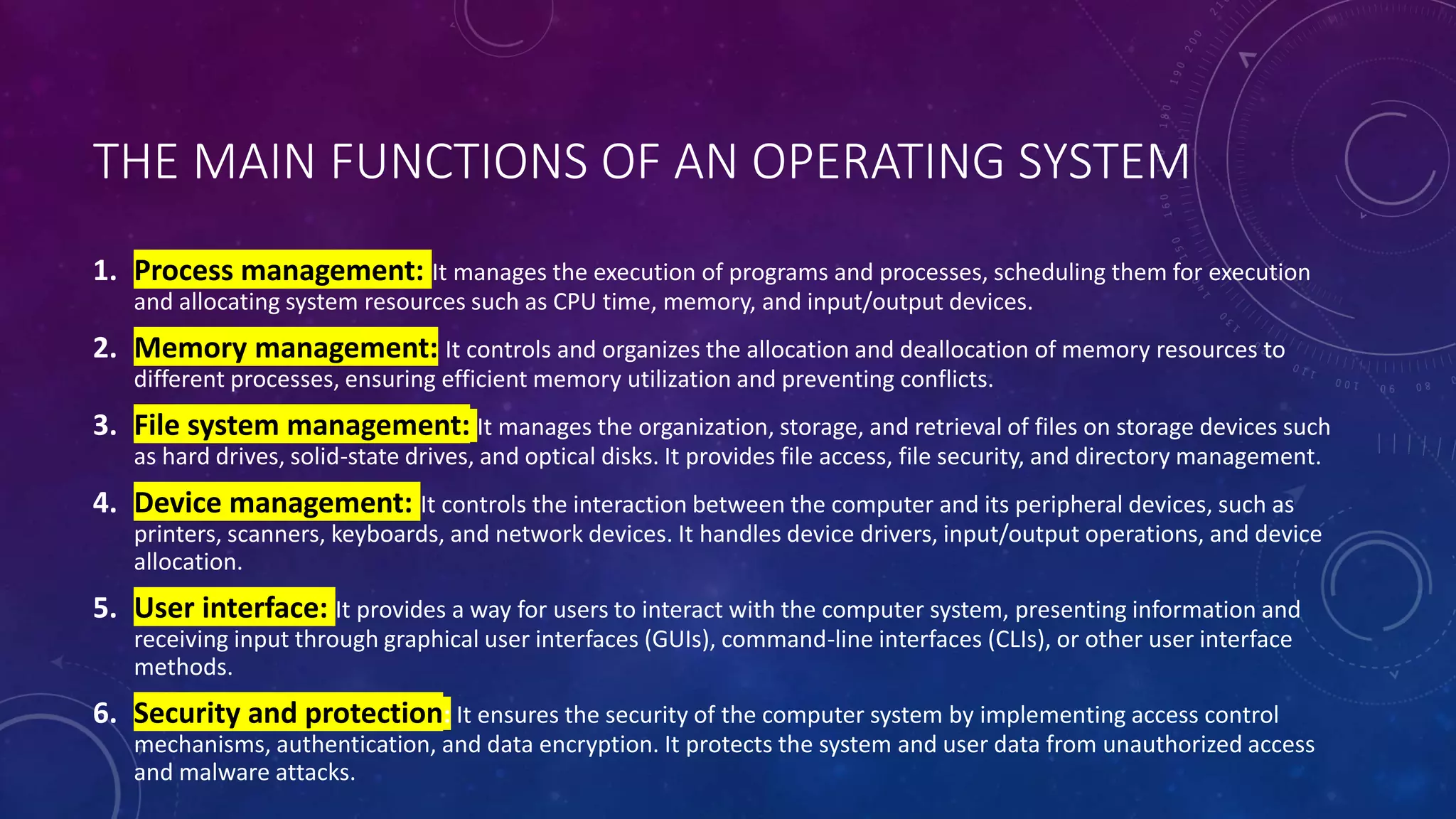 THE MAIN FUNCTIONS OF AN OPERATING SYSTEM

1. Process management: It manages the execution of programs and processes, scheduling them for execution and allocating system resources such as CPU time, memory, and input/output devices.

2. Memory management: It controls and organizes the allocation and deallocation of memory resources to different processes, ensuring efficient memory utilization and preventing conflicts.

3. File system management: It manages the organization, storage, and retrieval of files on storage devices such as hard drives, solid-state drives, and optical disks. It provides file access, file security, and directory management.

4. Device management: It controls the interaction between the computer and its peripheral devices, such as printers, scanners, keyboards, and network devices. It handles device drivers, input/output operations, and device allocation.

5. User interface: It provides a way for users to interact with the computer system, presenting information and receiving input through graphical user interfaces (GUIs), command-line interfaces (CLIs), or other user interface methods.

6. Security and protection: It ensures the security of the computer system by implementing access control mechanisms, authentication, and data encryption. It protects the system and user data from unauthorized access and malware attacks.